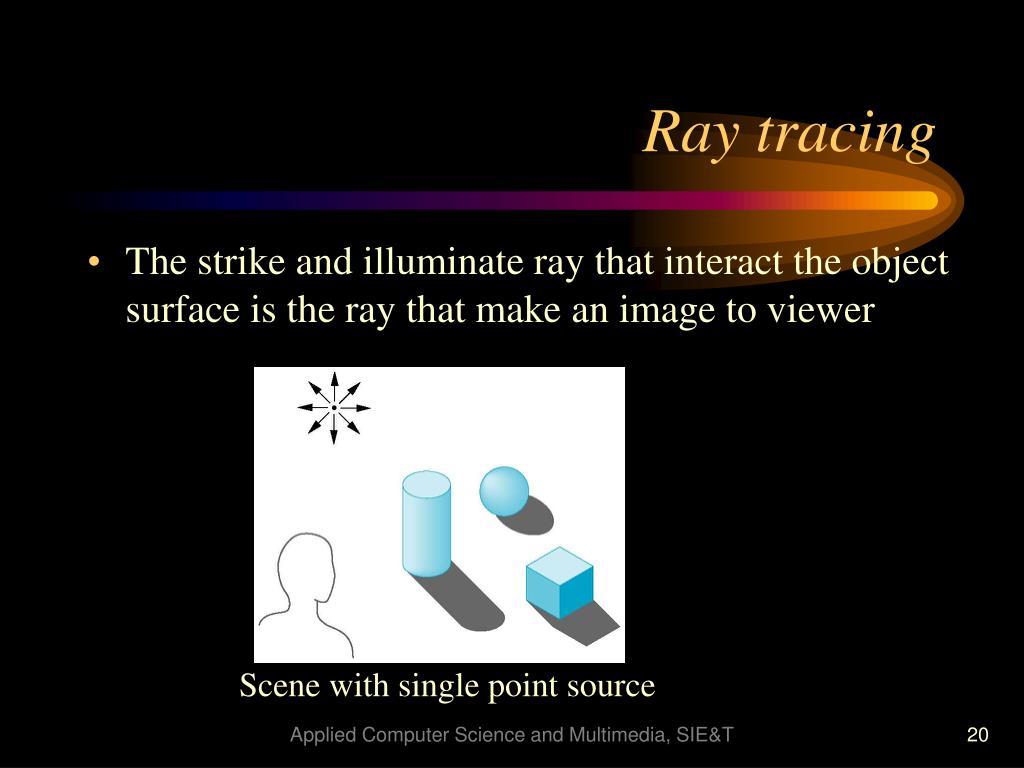 Ray tracing

• The strike and illuminate ray that interact the object surface is the ray that make an image to viewer

Scene with single point source

Applied Computer Science and Multimedia, SIE&T

20